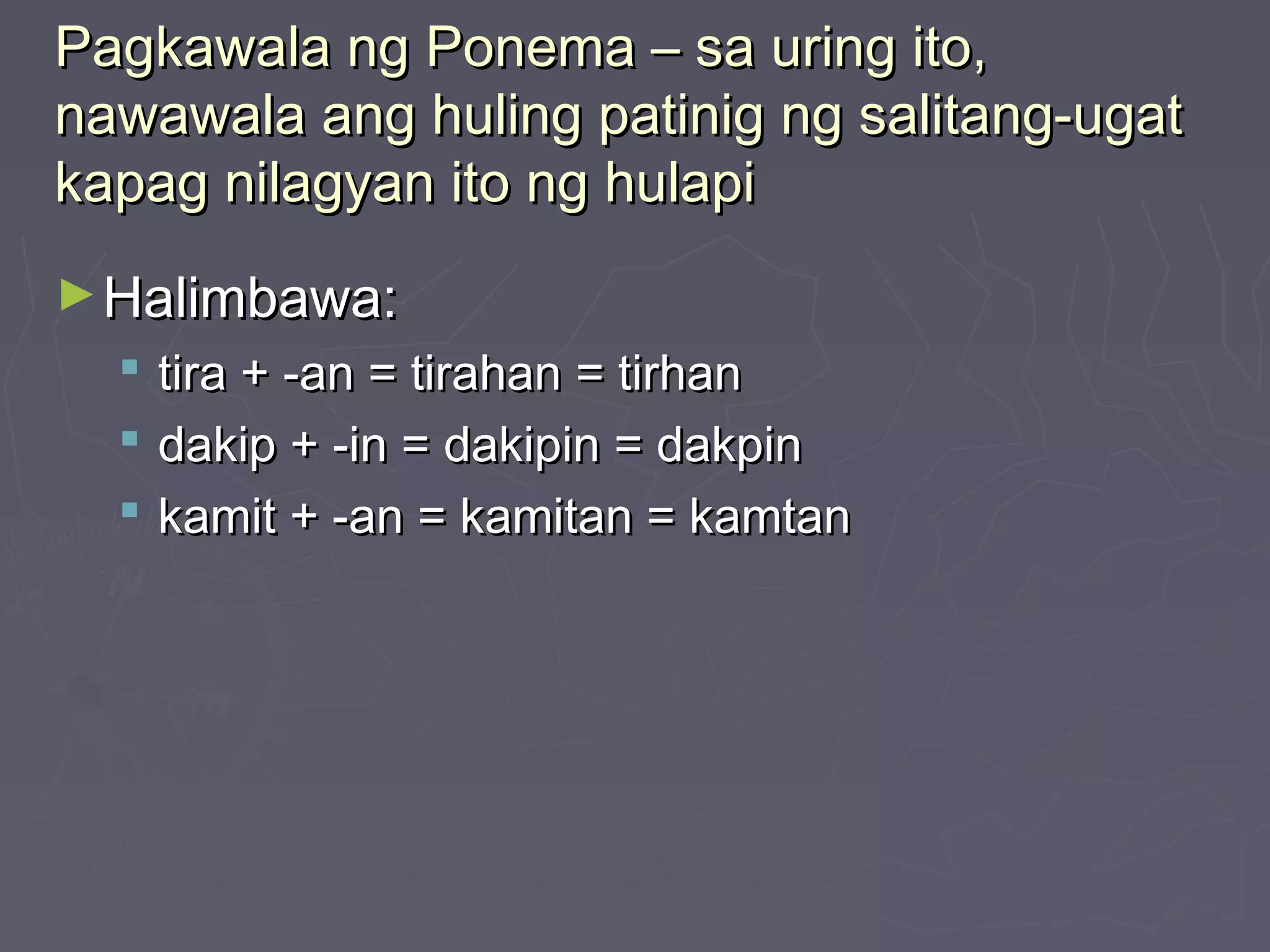 Pagkawala ng Ponema – sa uring ito, nawawala ang huling patinig ng salitang-ugat kapag nilagyan ito ng hulapi

Halimbawa:

tira + -an = tirahan = tirhan

dakip + -in = dakipin = dakpin

kamit + -an = kamitan = kamtan